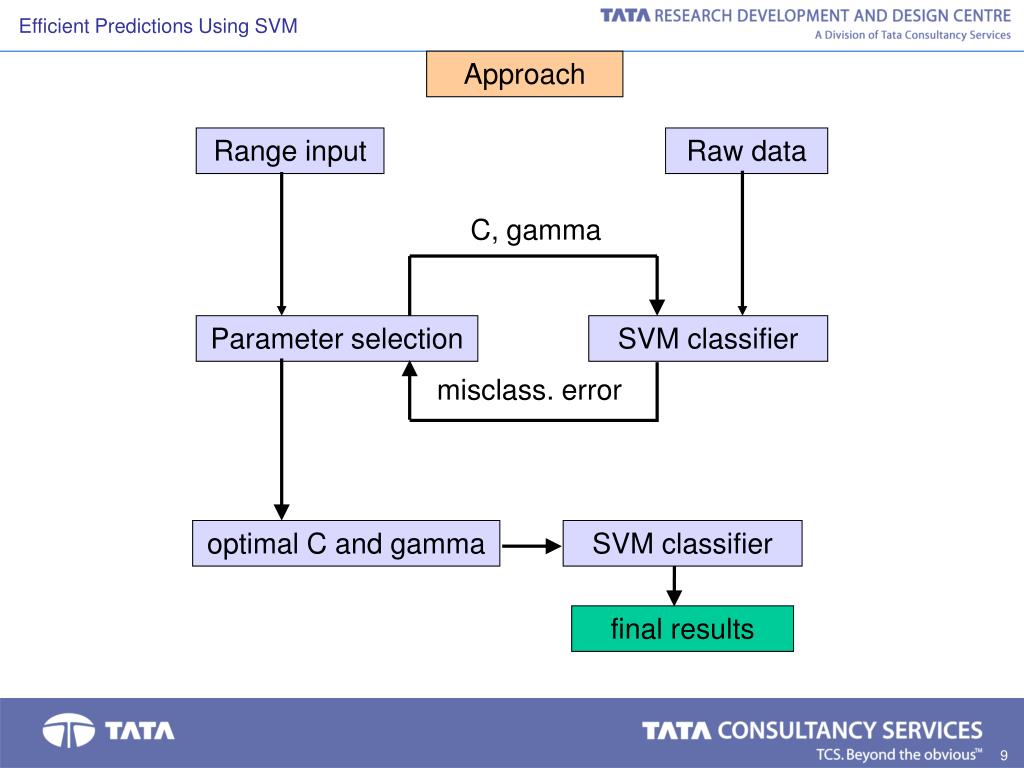 Efficient Predictions Using SVM

TATA RESEARCH DEVELOPMENT AND DESIGN CENTRE
A Division of Tata Consultancy Services

Approach

Range input

Raw data

C, gamma

Parameter selection

SVM classifier

misclass. error

optimal C and gamma

SVM classifier

final results

TATA

TATA CONSULTANCY SERVICES
TCS. Beyond the obvious™

9